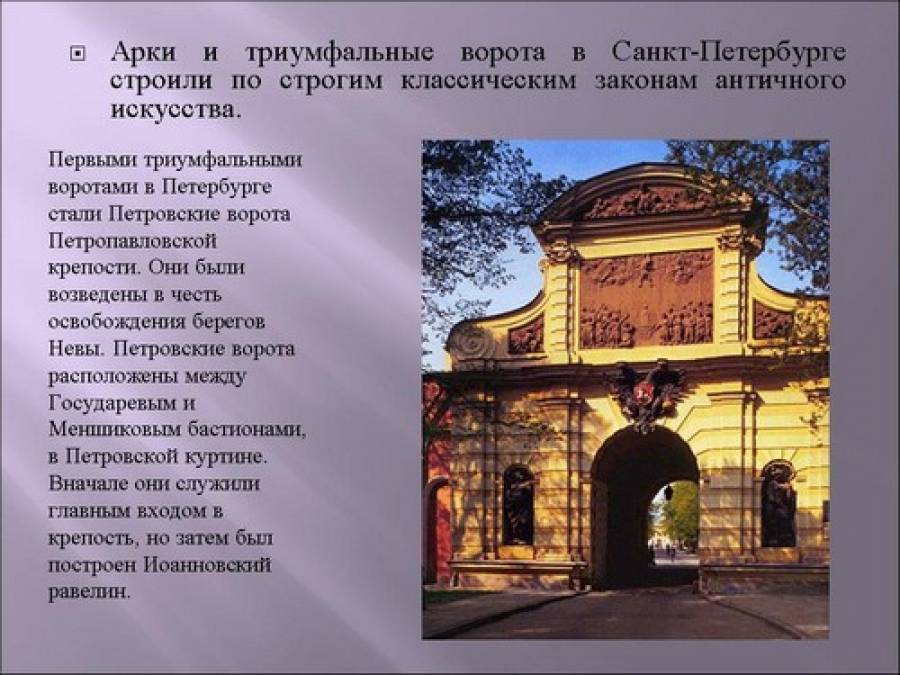 Арки и триумфальные ворота в Санкт-Петербурге строили по строгим классическим законам античного искусства.

Первыми триумфальными воротами в Петербурге стали Петровские ворота Петропавловской крепости. Они были возведены в честь освобождения берегов Невы. Петровские ворота расположены между Государевым и Меншиковым бастионами, в Петровской куртине. Вначале они служили главным входом в крепость, но затем был построен Иоанновский равелин.